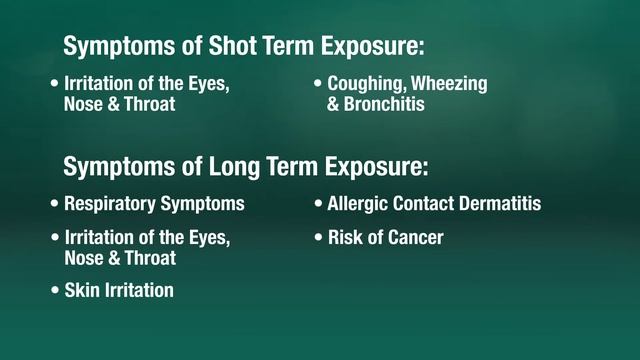 Symptoms of Shot Term Exposure:

• Irritation of the Eyes, Nose & Throat

• Coughing, Wheezing & Bronchitis

Symptoms of Long Term Exposure:

• Respiratory Symptoms

• Irritation of the Eyes, Nose & Throat

• Skin Irritation

• Allergic Contact Dermatitis

• Risk of Cancer